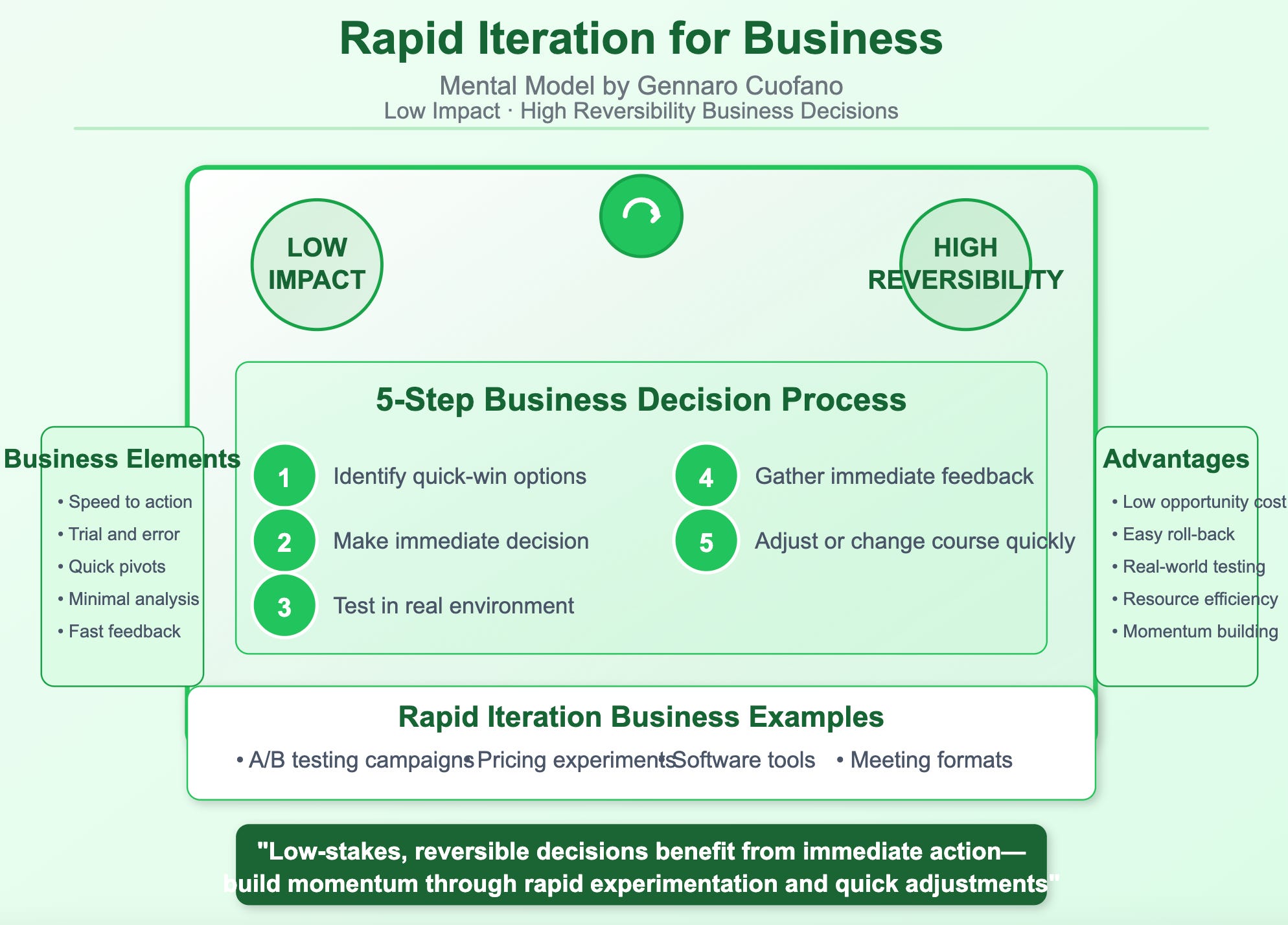 Rapid Iteration for Business

Mental Model by Gennaro Cuofano
Low Impact · High Reversibility Business Decisions

LOW IMPACT

HIGH REVERSIBILITY

5-Step Business Decision Process

1 Identify quick-win options

2 Make immediate decision

3 Test in real environment

4 Gather immediate feedback

5 Adjust or change course quickly

Business Elements
• Speed to action
• Trial and error
• Quick pivots
• Minimal analysis
• Fast feedback

Advantages
• Low opportunity cost
• Easy roll-back
• Real-world testing
• Resource efficiency
• Momentum building

Rapid Iteration Business Examples
• A/B testing campaigns • Pricing experiments • Software tools • Meeting formats

"Low-stakes, reversible decisions benefit from immediate action—build momentum through rapid experimentation and quick adjustments"